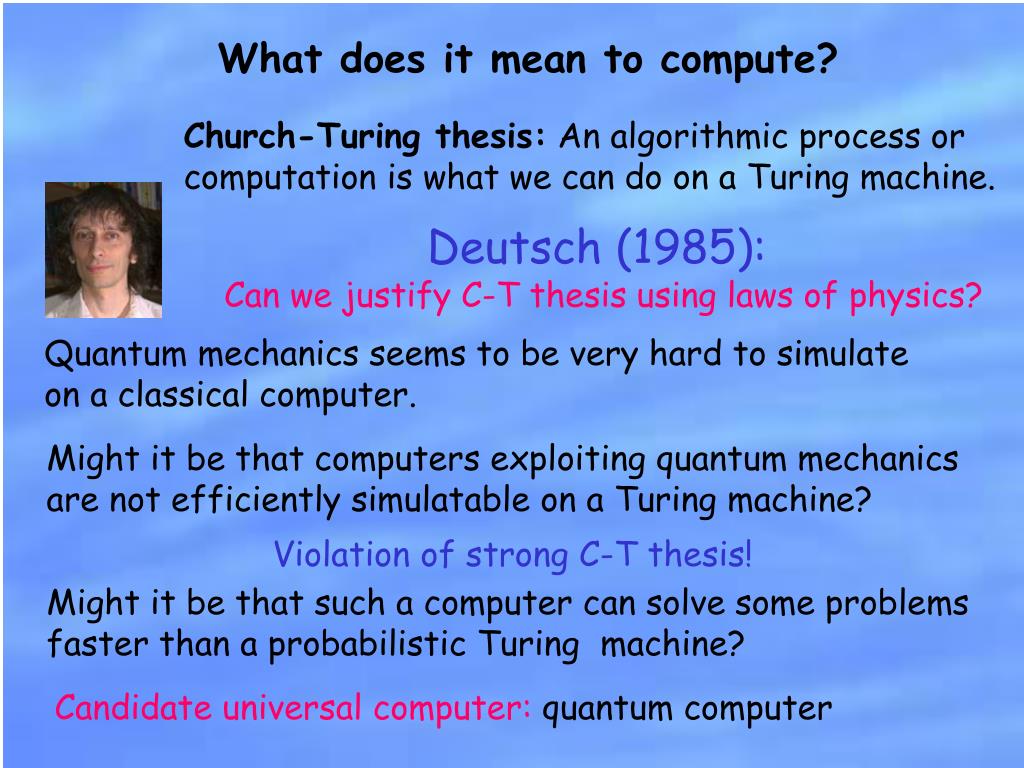 What does it mean to compute?

Church-Turing thesis: An algorithmic process or computation is what we can do on a Turing machine.

Deutsch (1985):

Can we justify C-T thesis using laws of physics?

Quantum mechanics seems to be very hard to simulate on a classical computer.

Might it be that computers exploiting quantum mechanics are not efficiently simulatable on a Turing machine?

Violation of strong C-T thesis!

Might it be that such a computer can solve some problems faster than a probabilistic Turing machine?

Candidate universal computer: quantum computer